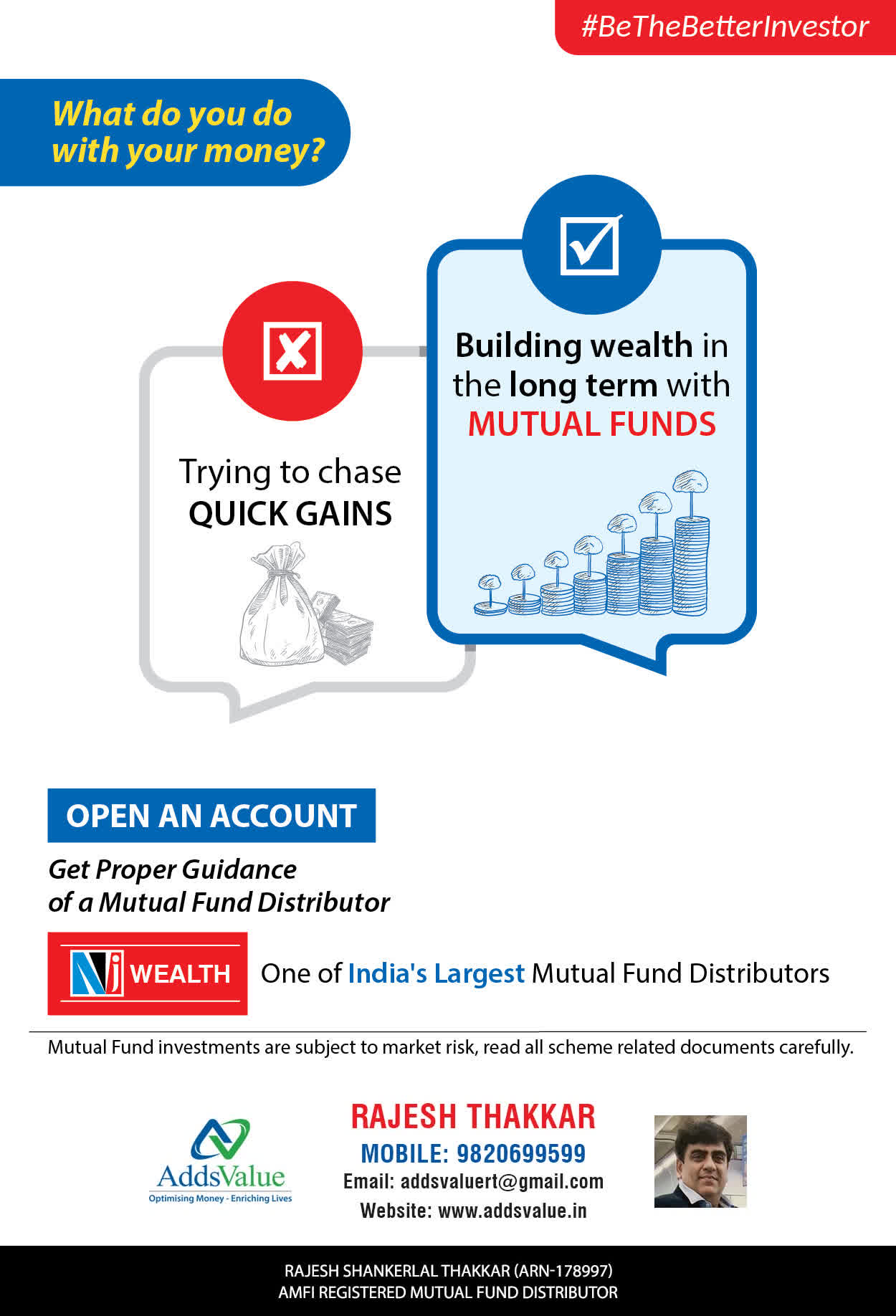 #BeTheBetterInvestor

What do you do with your money?

Trying to chase QUICK GAINS

Building wealth in the long term with MUTUAL FUNDS

OPEN AN ACCOUNT

Get Proper Guidance of a Mutual Fund Distributor

NJ WEALTH

One of India's Largest Mutual Fund Distributors

Mutual Fund investments are subject to market risk, read all scheme related documents carefully.

AddsValue
Optimising Money - Enriching Lives

RAJESH THAKKAR
MOBILE: 9820699599
Email: addsvaluert@gmail.com
Website: www.addsvalue.in

RAJESH SHANKERLAL THAKKAR (ARN-178997)
AMFI REGISTERED MUTUAL FUND DISTRIBUTOR